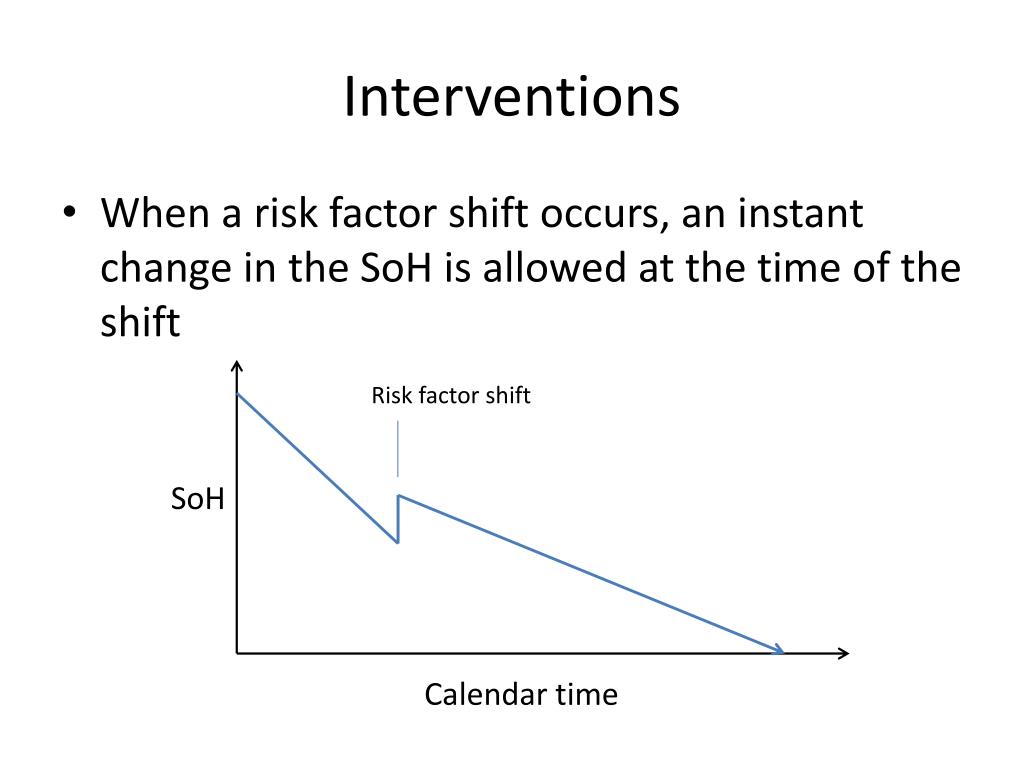 Interventions

• When a risk factor shift occurs, an instant change in the SoH is allowed at the time of the shift

Risk factor shift

SoH

Calendar time